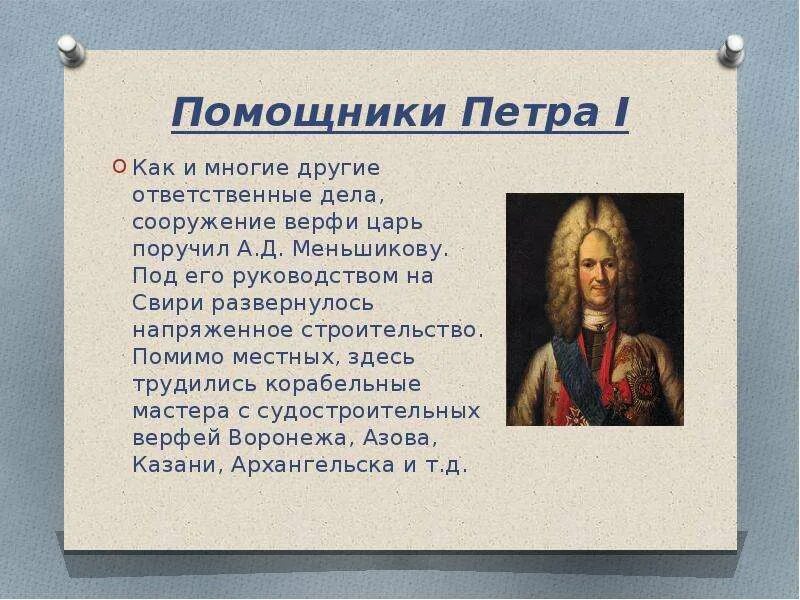 Помощники Петра I

Как и многие другие ответственные дела, сооружение верфи царь поручил А.Д. Меньшикову. Под его руководством на Свири развернулось напряженное строительство. Помимо местных, здесь трудились корабельные мастера с судостроительных верфей Воронежа, Азова, Казани, Архангельска и т.д.